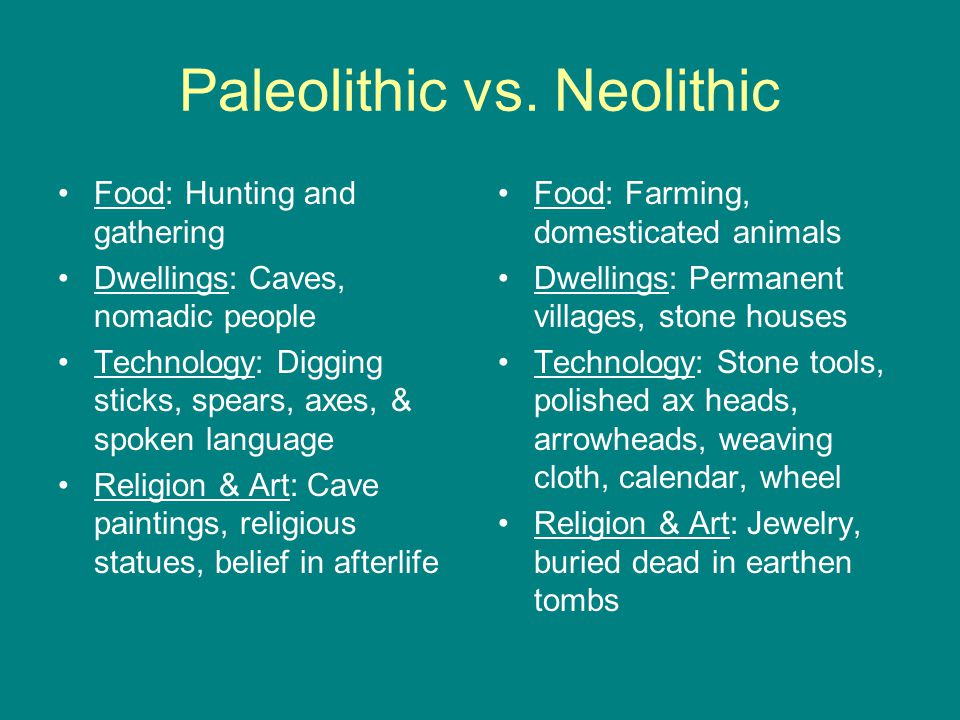 Paleolithic vs. Neolithic

• Food: Hunting and gathering
• Dwellings: Caves, nomadic people
• Technology: Digging sticks, spears, axes, & spoken language
• Religion & Art: Cave paintings, religious statues, belief in afterlife

• Food: Farming, domesticated animals
• Dwellings: Permanent villages, stone houses
• Technology: Stone tools, polished ax heads, arrowheads, weaving cloth, calendar, wheel
• Religion & Art: Jewelry, buried dead in earthen tombs